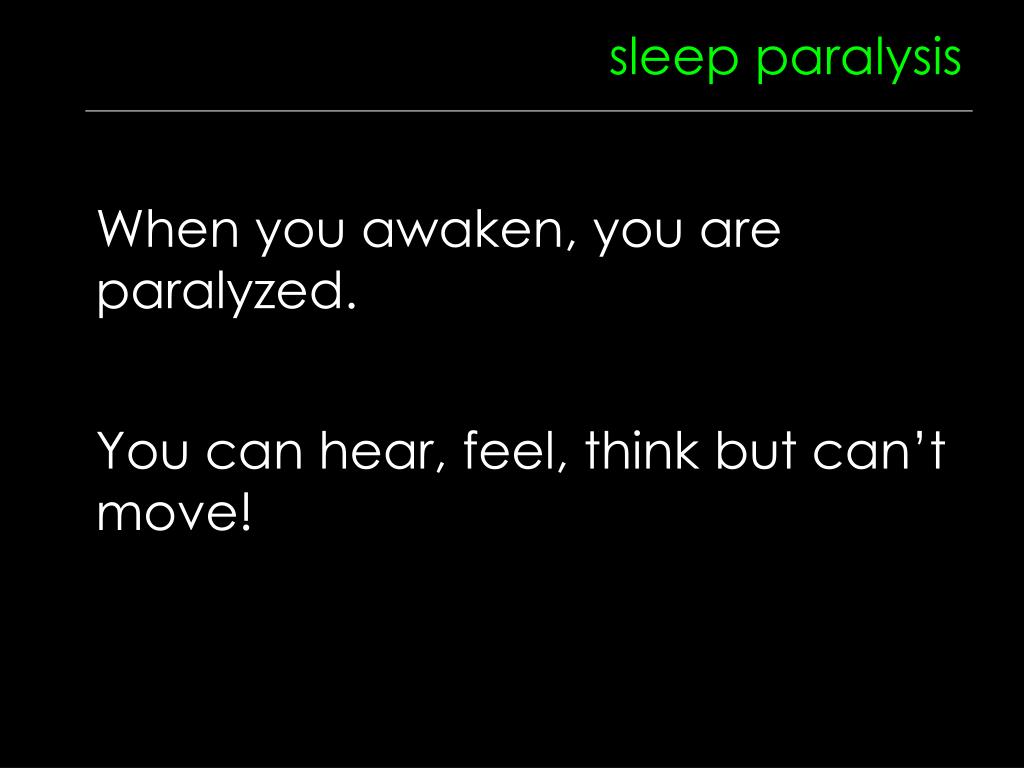 sleep paralysis

When you awaken, you are paralyzed.

You can hear, feel, think but can’t move!